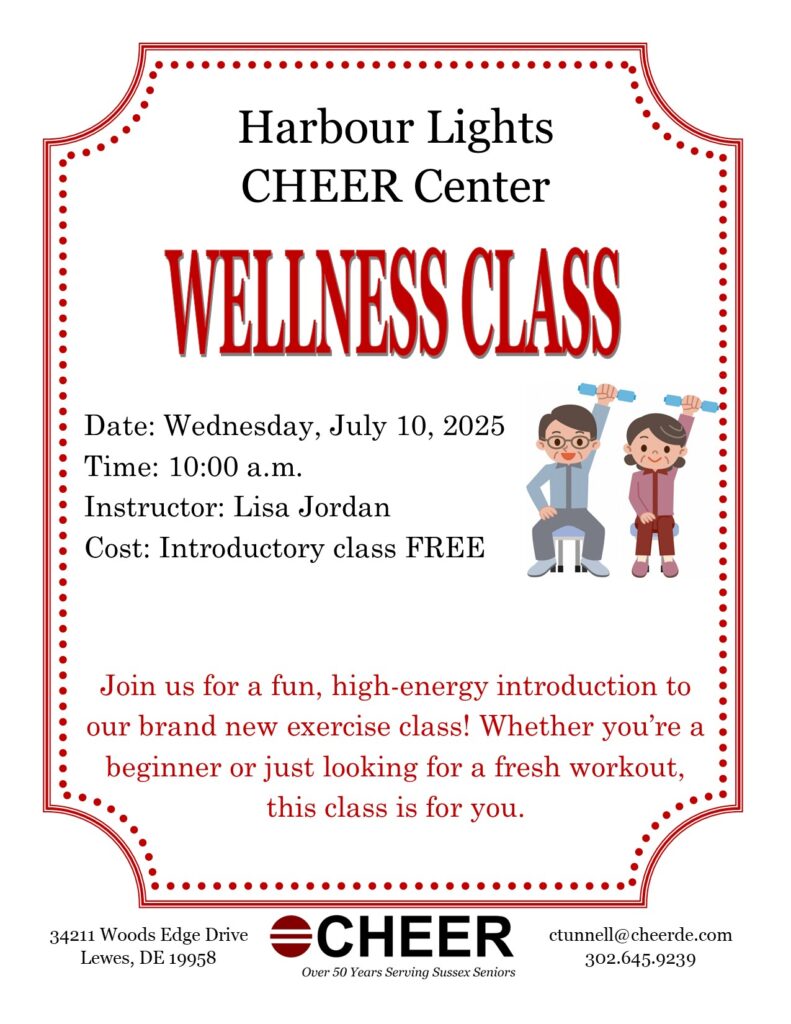 Harbour Lights
CHEER Center

WELLNESS CLASS

Date: Wednesday, July 10, 2025
Time: 10:00 a.m.
Instructor: Lisa Jordan
Cost: Introductory class FREE

Join us for a fun, high-energy introduction to our brand new exercise class! Whether you're a beginner or just looking for a fresh workout, this class is for you.

34211 Woods Edge Drive
Lewes, DE 19958

CHEER
Over 50 Years Serving Sussex Seniors

ctunnell@cheerde.com
302.645.9239